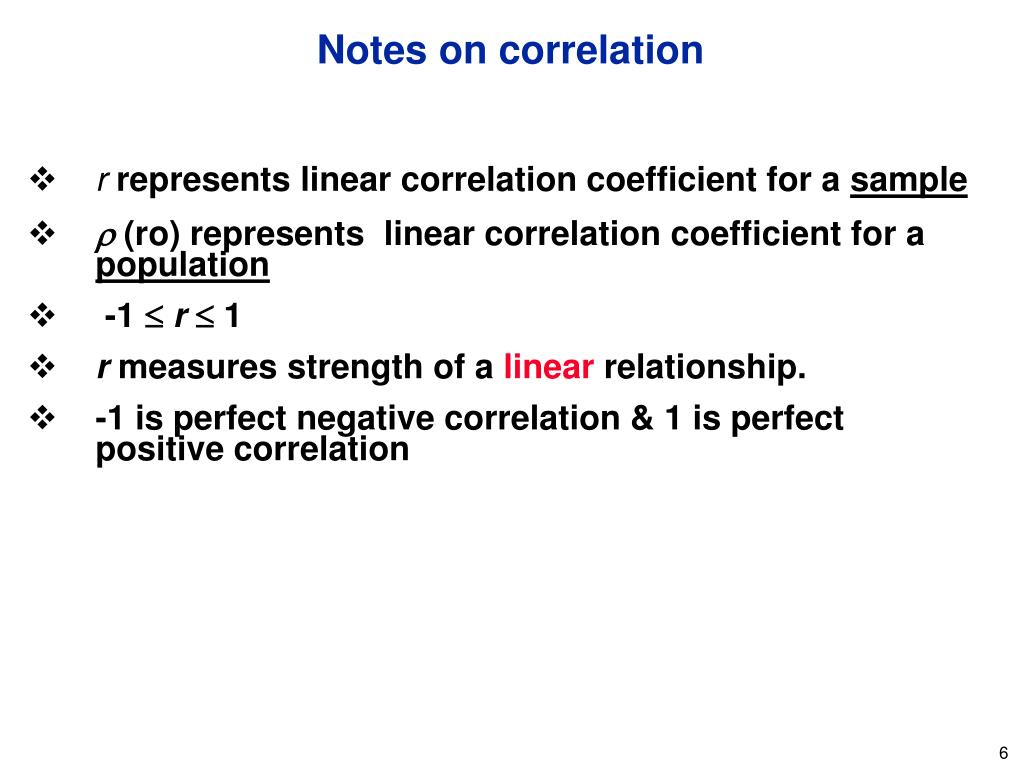 Notes on correlation

❖ $r$ represents linear correlation coefficient for a sample

❖ $\rho$ (ro) represents linear correlation coefficient for a population

❖ $-1 \leq r \leq 1$

❖ $r$ measures strength of a linear relationship.

❖ -1 is perfect negative correlation & 1 is perfect positive correlation

6